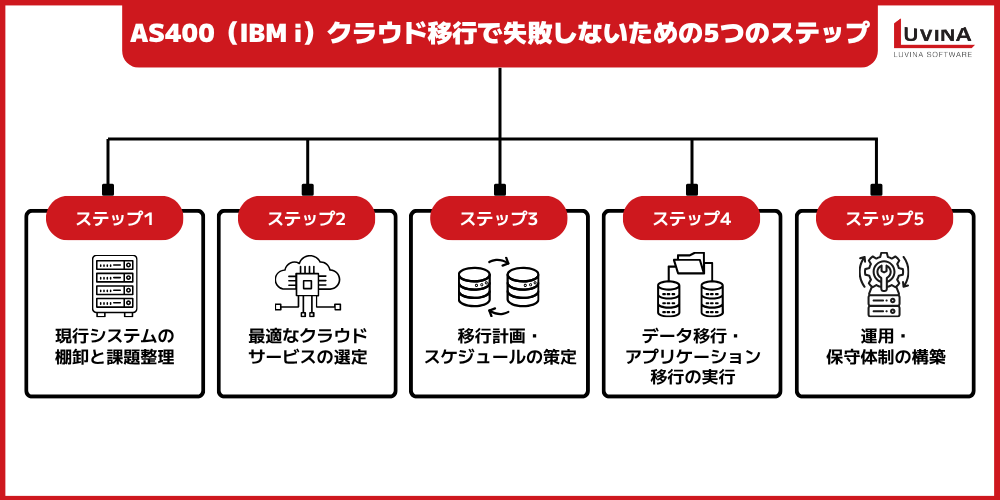 AS400（IBM i）クラウド移行で失敗しないための5つのステップ

LUVINA
LUVINA SOFTWARE

ステップ1
現行システムの棚卸と課題整理

ステップ2
最適なクラウドサービスの選定

ステップ3
移行計画・スケジュールの策定

ステップ4
データ移行・アプリケーション移行の実行

ステップ5
運用・保守体制の構築